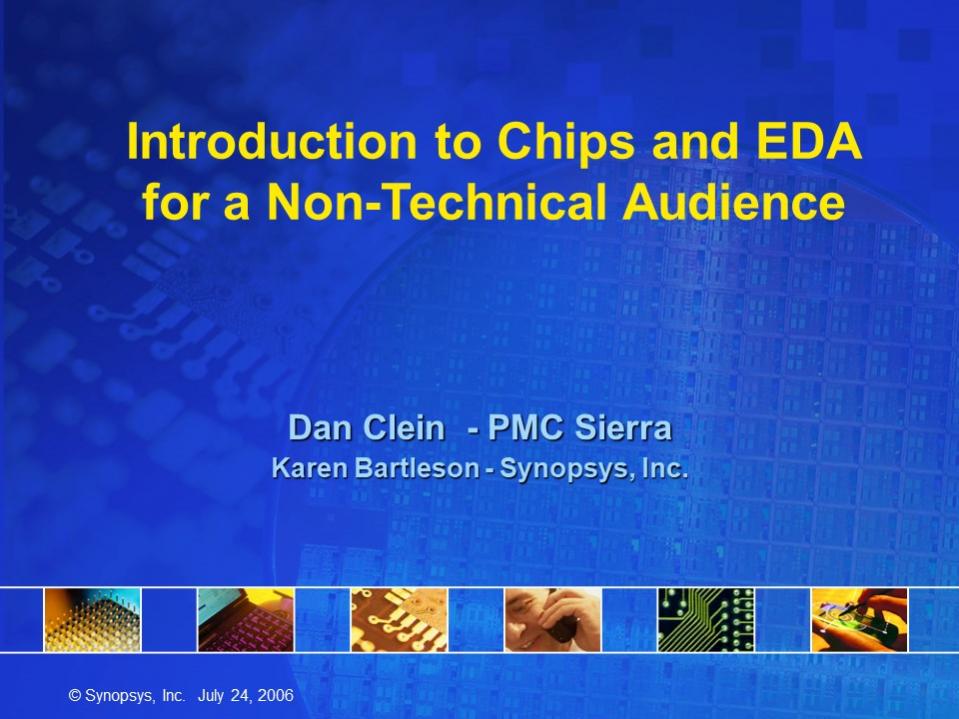 Introduction to Chips and EDA for a Non-Technical Audience

Dan Clein - PMC Sierra
Karen Bartleson - Synopsys, Inc.

© Synopsys, Inc. July 24, 2006